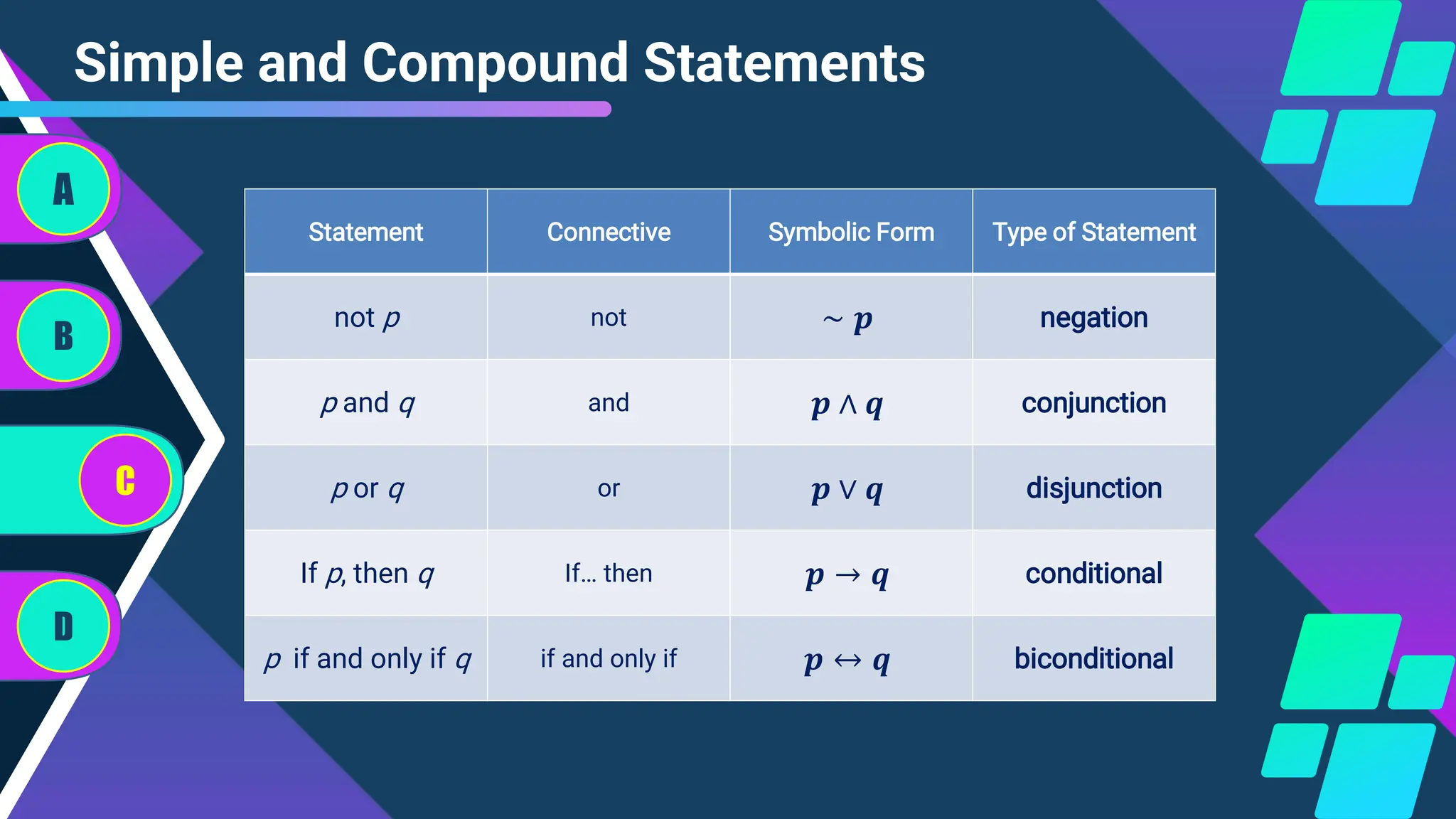 Simple and Compound Statements

A

B

C

D

| Statement | Connective | Symbolic Form | Type of Statement |
|---|---|---|---|
| not $p$ | not | $\sim p$ | negation |
| $p$ and $q$ | and | $p \wedge q$ | conjunction |
| $p$ or $q$ | or | $p \vee q$ | disjunction |
| If $p$, then $q$ | If... then | $p \rightarrow q$ | conditional |
| $p$ if and only if $q$ | if and only if | $p \leftrightarrow q$ | biconditional |